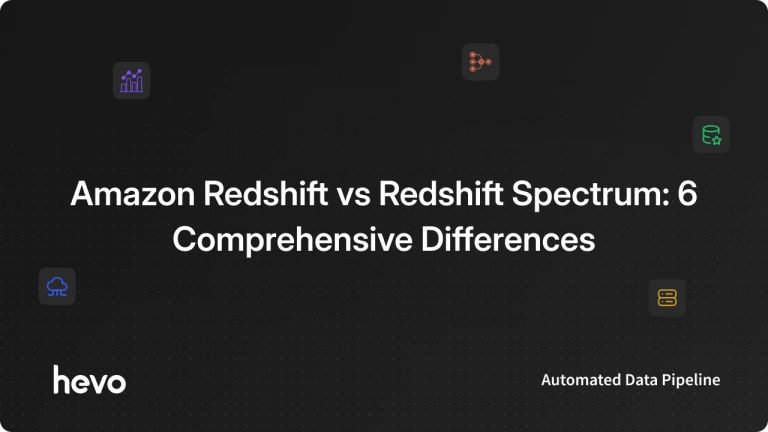 Amazon Redshift vs Redshift Spectrum: 6 Comprehensive Differences

hevo

Automated Data Pipeline